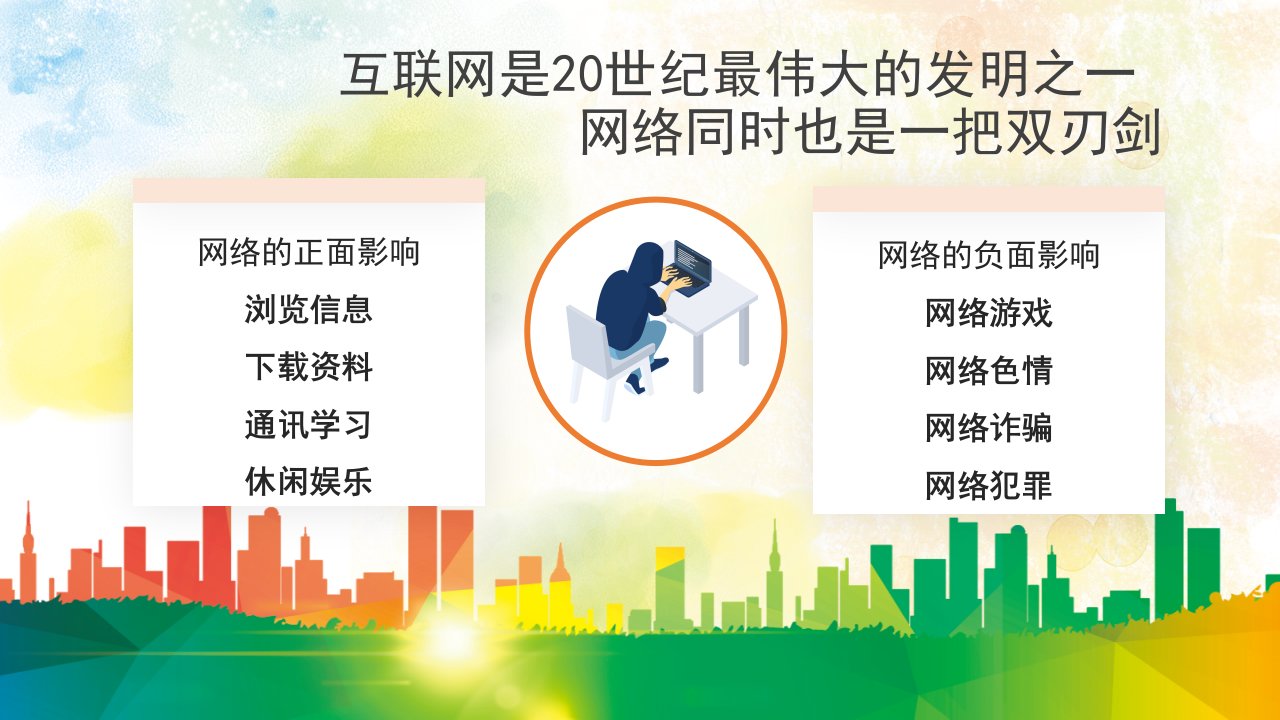 互联网是20世纪最伟大的发明之一
网络同时也是一把双刃剑

网络的正面影响
浏览信息
下载资料
通讯学习
休闲娱乐

网络的负面影响
网络游戏
网络色情
网络诈骗
网络犯罪